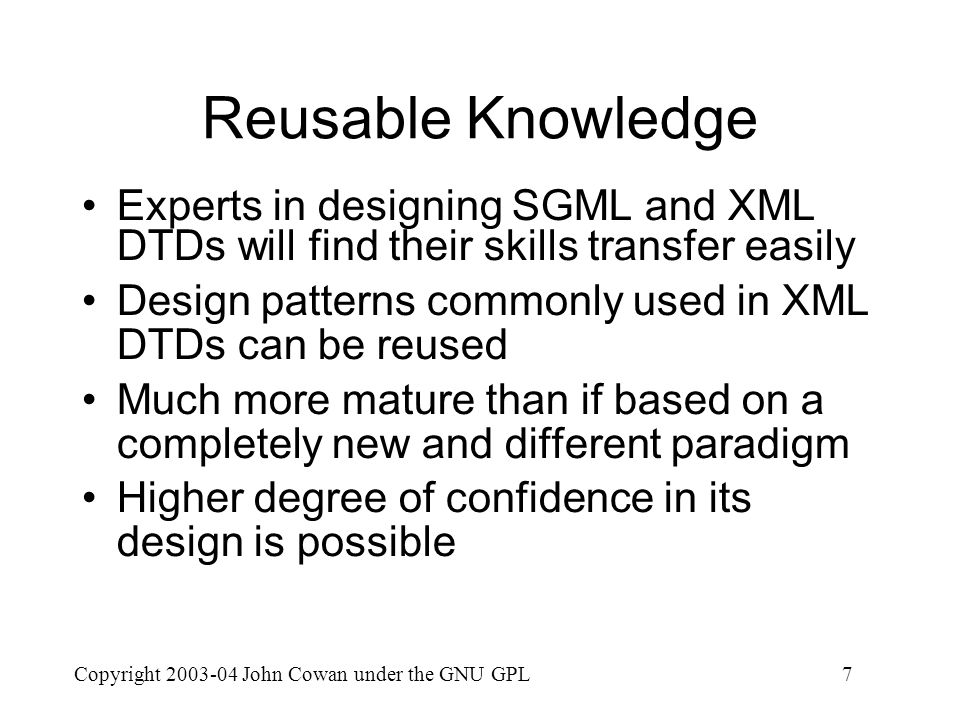 Reusable Knowledge

• Experts in designing SGML and XML DTDs will find their skills transfer easily
• Design patterns commonly used in XML DTDs can be reused
• Much more mature than if based on a completely new and different paradigm
• Higher degree of confidence in its design is possible

Copyright 2003-04 John Cowan under the GNU GPL

7